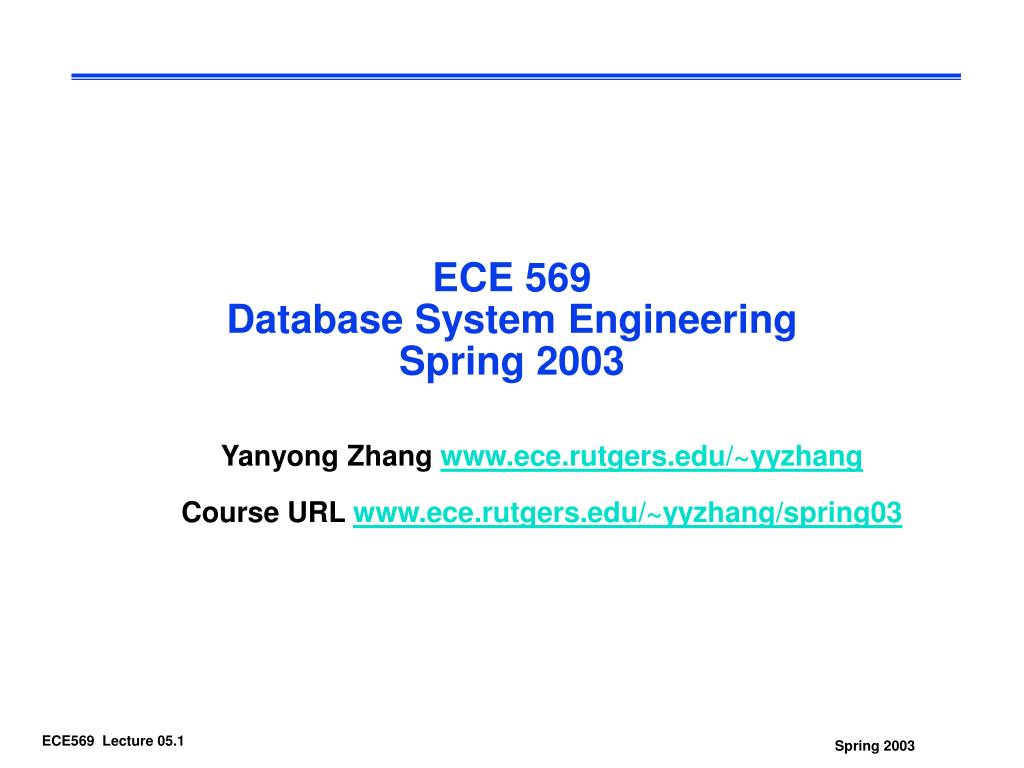 ECE 569
Database System Engineering
Spring 2003

Yanyong Zhang www.ece.rutgers.edu/~yyzhang

Course URL www.ece.rutgers.edu/~yyzhang/spring03

ECE569 Lecture 05.1

Spring 2003